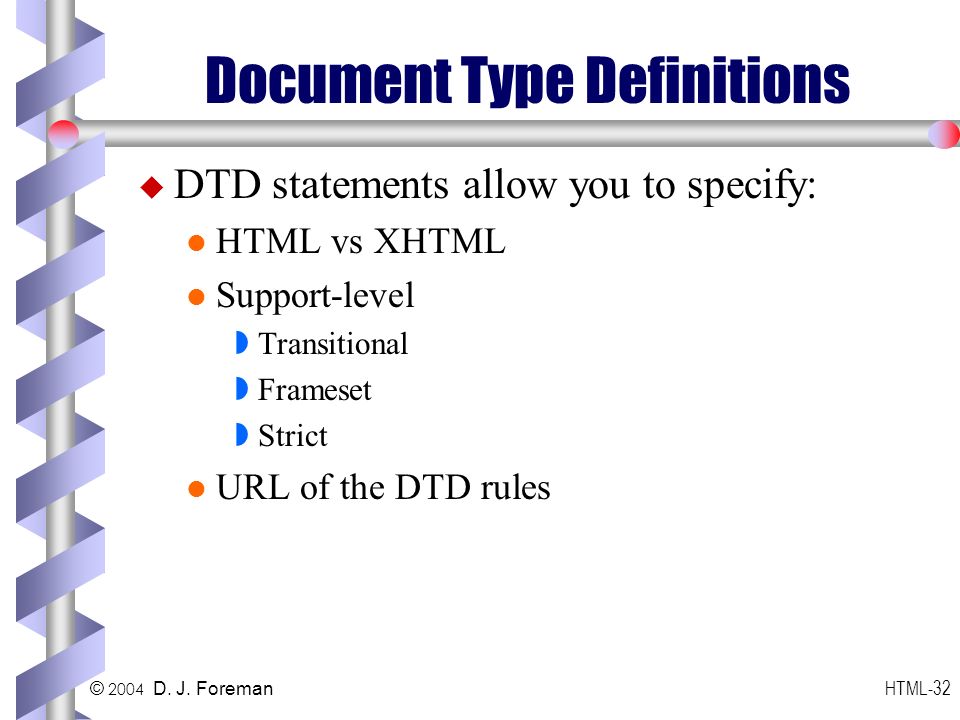 Document Type Definitions

DTD statements allow you to specify:

HTML vs XHTML

Support-level

Transitional

Frameset

Strict

URL of the DTD rules

© 2004 D. J. Foreman

HTML-32